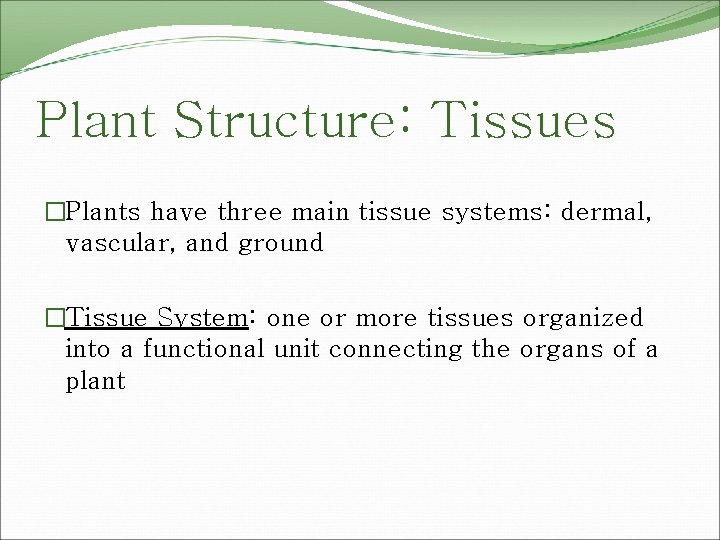 Plant Structure: Tissues

□Plants have three main tissue systems: dermal, vascular, and ground

□Tissue System: one or more tissues organized into a functional unit connecting the organs of a plant